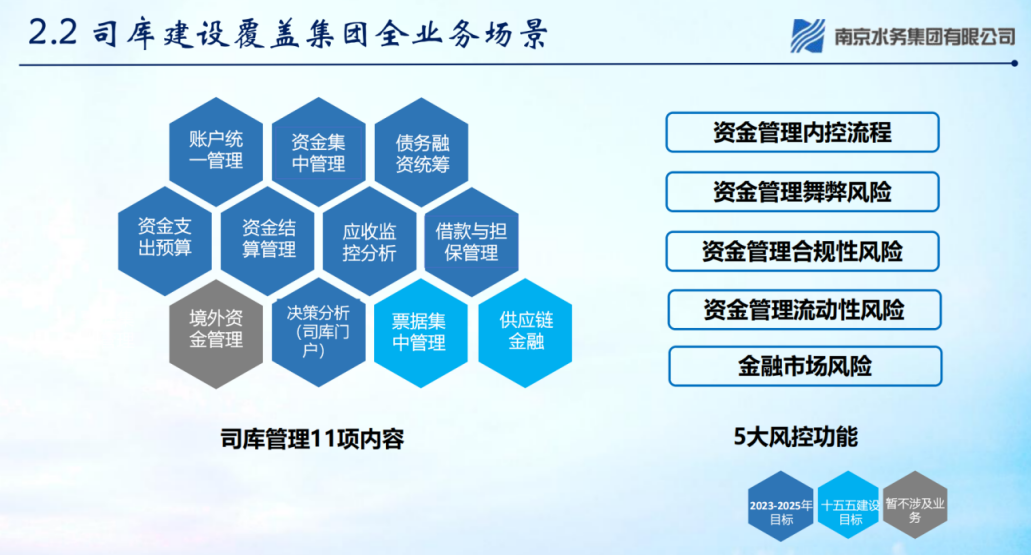 2.2 司库建设覆盖集团全业务场景

南京水务集团有限公司

账户统一管理

资金集中管理

债务融资统筹

资金支出预算

资金结算管理

应收监控分析

借款与担保管理

境外资金管理

决策分析（司库门户）

票据集中管理

供应链金融

司库管理11项内容

资金管理内控流程

资金管理舞弊风险

资金管理合规性风险

资金管理流动性风险

金融市场风险

5大风控功能

2023-2025年目标

十五五建设目标

暂不涉及业务